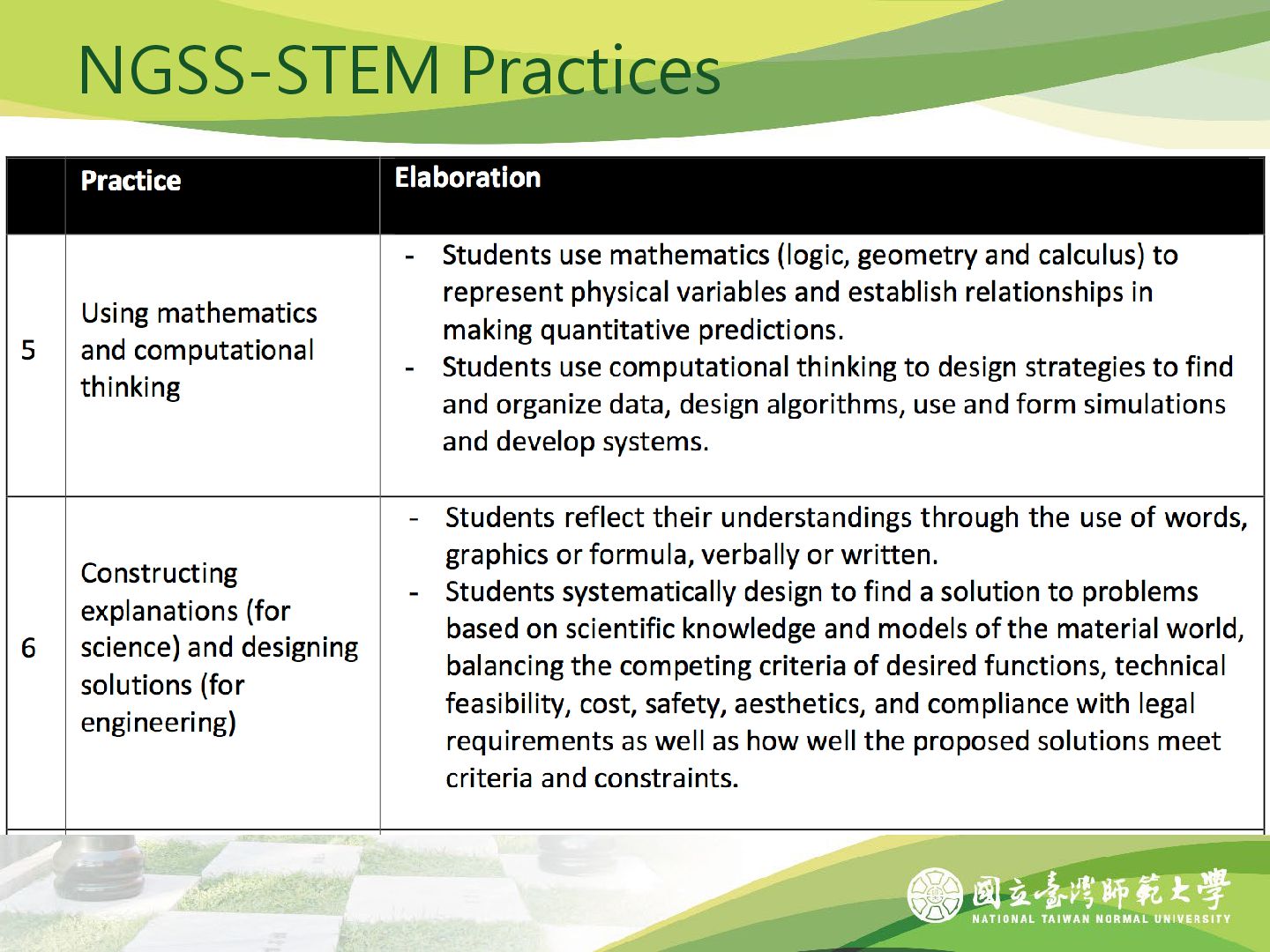 NGSS-STEM Practices

| | Practice | Elaboration |
|---|---|---|
| 5 | Using mathematics and computational thinking | - Students use mathematics (logic, geometry and calculus) to represent physical variables and establish relationships in making quantitative predictions. - Students use computational thinking to design strategies to find and organize data, design algorithms, use and form simulations and develop systems. |
| 6 | Constructing explanations (for science) and designing solutions (for engineering) | - Students reflect their understandings through the use of words, graphics or formula, verbally or written. - Students systematically design to find a solution to problems based on scientific knowledge and models of the material world, balancing the competing criteria of desired functions, technical feasibility, cost, safety, aesthetics, and compliance with legal requirements as well as how well the proposed solutions meet criteria and constraints. |

國立臺灣師範大學
NATIONAL TAIWAN NORMAL UNIVERSITY